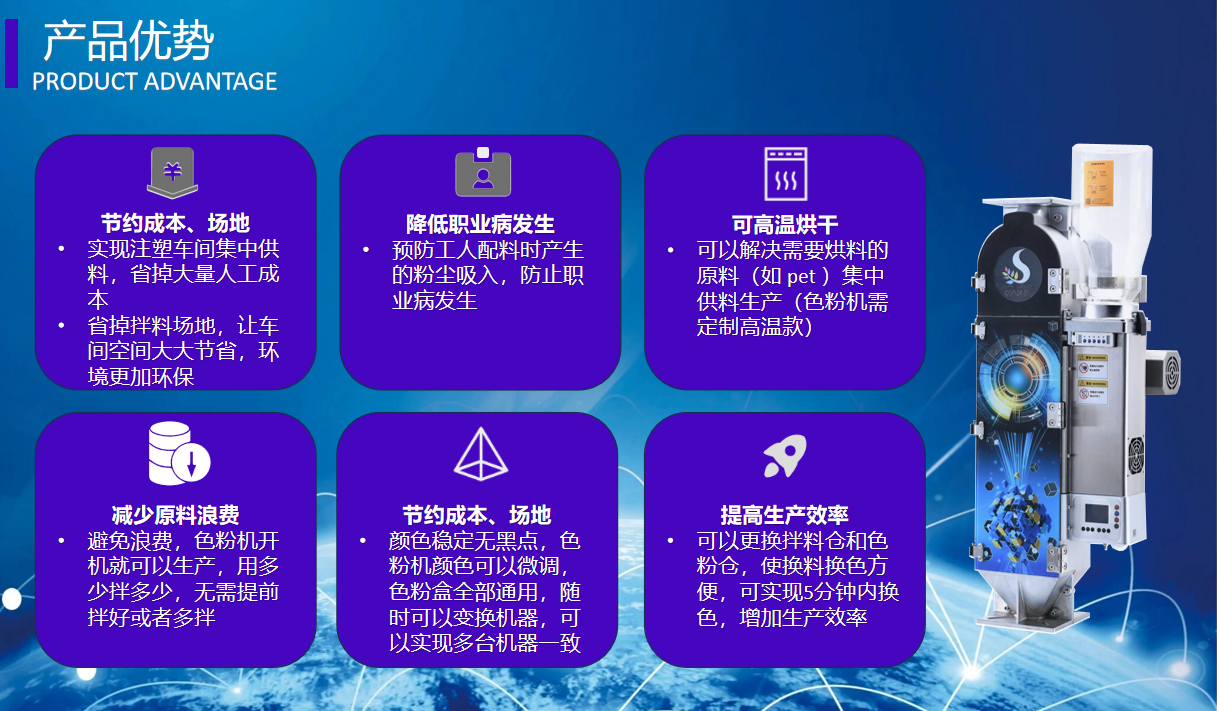 产品优势
PRODUCT ADVANTAGE

节约成本、场地
• 实现注塑车间集中供料，省掉大量人工成本
• 省掉拌料场地，让车间空间大大节省，环境更加环保

降低职业病发生
• 预防工人配料时产生的粉尘吸入，防止职业病发生

可高温烘干
• 可以解决需要烘料的原料（如 pet ）集中供料生产（色粉机需定制高温款）

减少原料浪费
• 避免浪费，色粉机开机就可以生产，用多少拌多少，无需提前拌好或者多拌

节约成本、场地
• 颜色稳定无黑点，色粉机颜色可以微调，色粉盒全部通用，随时可以变换机器，可以实现多台机器一致

提高生产效率
• 可以更换拌料仓和色粉仓，使换料换色方便，可实现5分钟内换色，增加生产效率